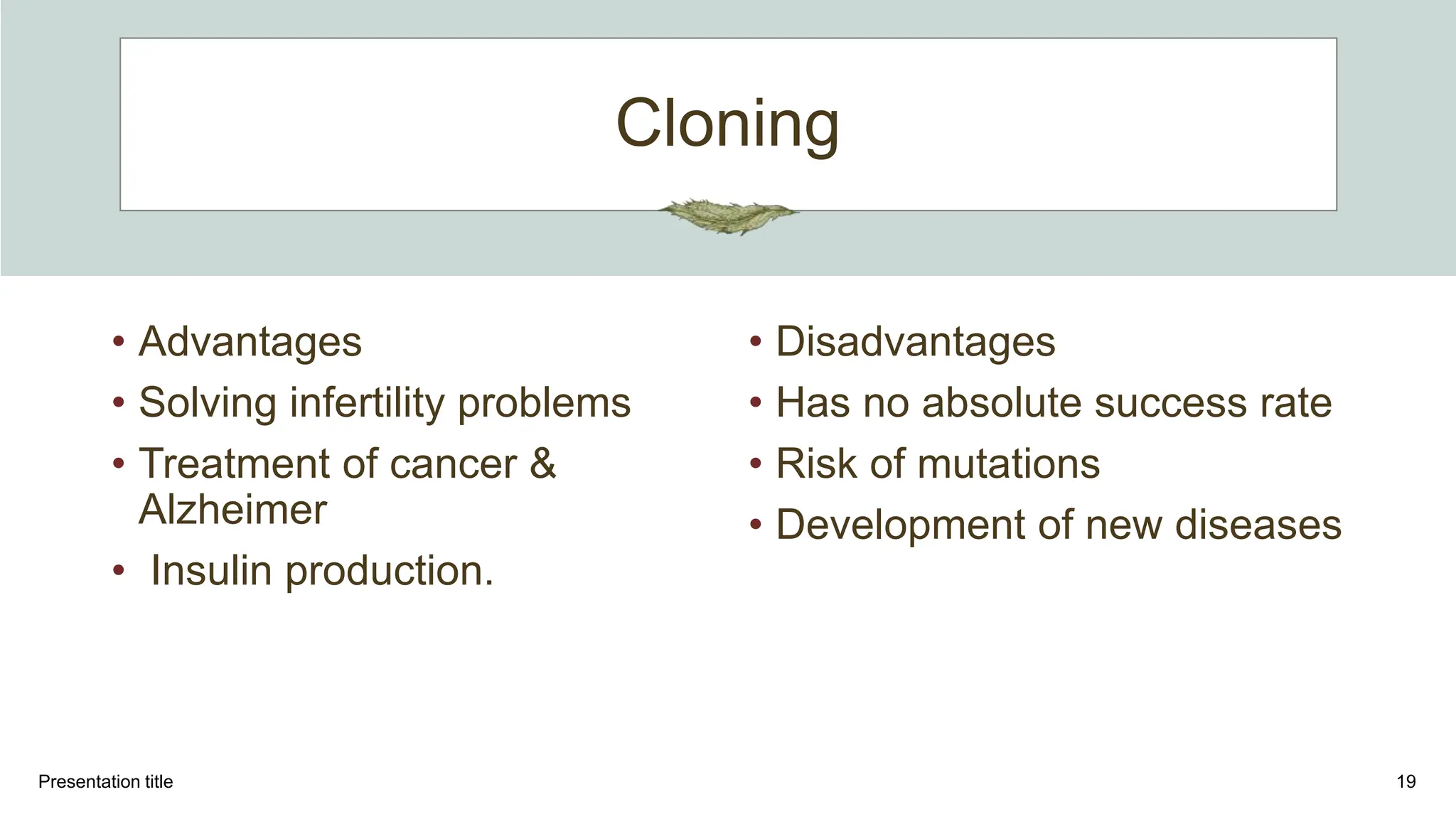 Cloning

• Advantages
• Solving infertility problems
• Treatment of cancer & Alzheimer
• Insulin production.

• Disadvantages
• Has no absolute success rate
• Risk of mutations
• Development of new diseases

Presentation title

19